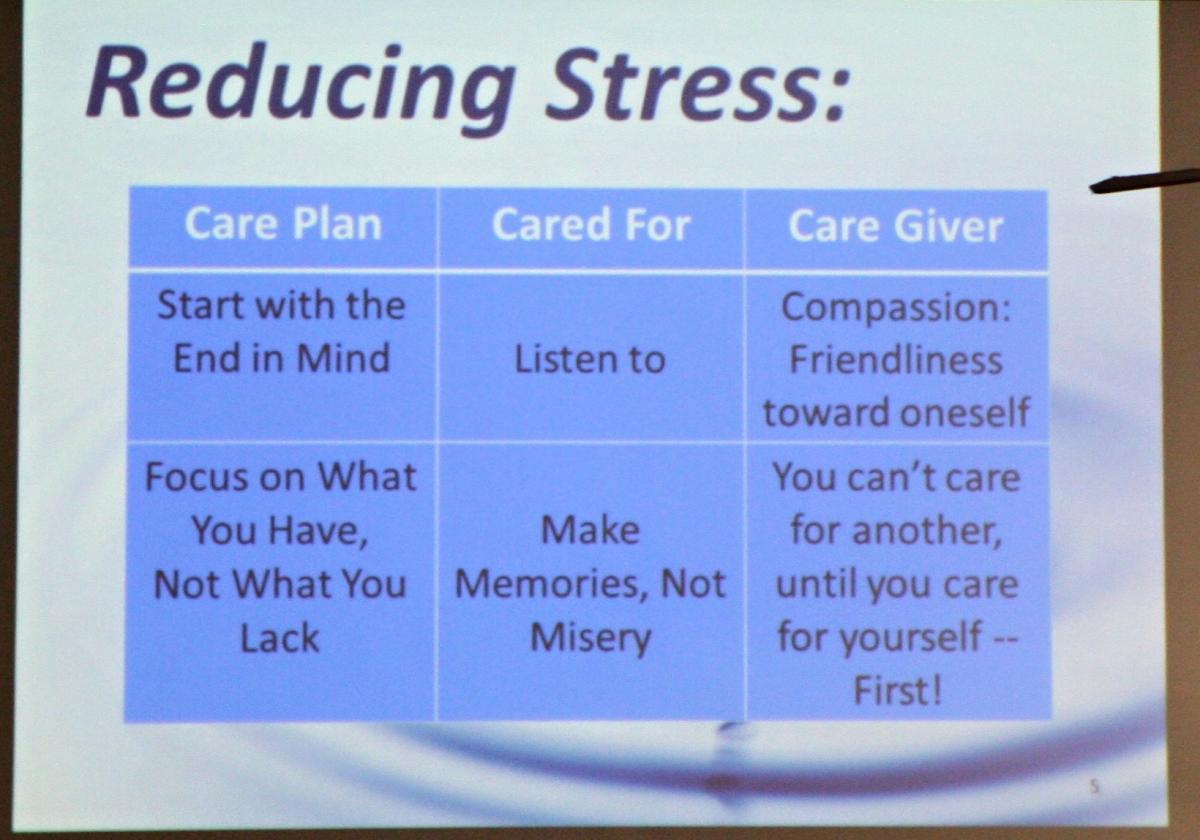 Reducing Stress:

| Care Plan | Cared For | Care Giver |
|---|---|---|
| Start with the End in Mind | Listen to | Compassion: Friendliness toward oneself |
| Focus on What You Have, Not What You Lack | Make Memories, Not Misery | You can't care for another, until you care for yourself -- First! |

5